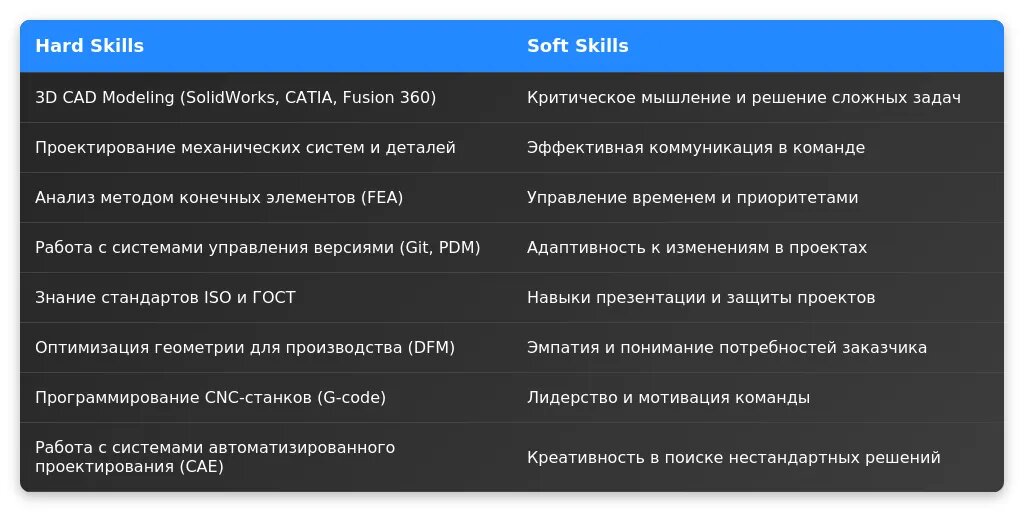 | Hard Skills | Soft Skills |
|---|---|
| 3D CAD Modeling (SolidWorks, CATIA, Fusion 360) | Критическое мышление и решение сложных задач |
| Проектирование механических систем и деталей | Эффективная коммуникация в команде |
| Анализ методом конечных элементов (FEA) | Управление временем и приоритетами |
| Работа с системами управления версиями (Git, PDM) | Адаптивность к изменениям в проектах |
| Знание стандартов ISO и ГОСТ | Навыки презентации и защиты проектов |
| Оптимизация геометрии для производства (DFM) | Эмпатия и понимание потребностей заказчика |
| Программирование CNC-станков (G-code) | Лидерство и мотивация команды |
| Работа с системами автоматизированного проектирования (CAE) | Креативность в поиске нестандартных решений |